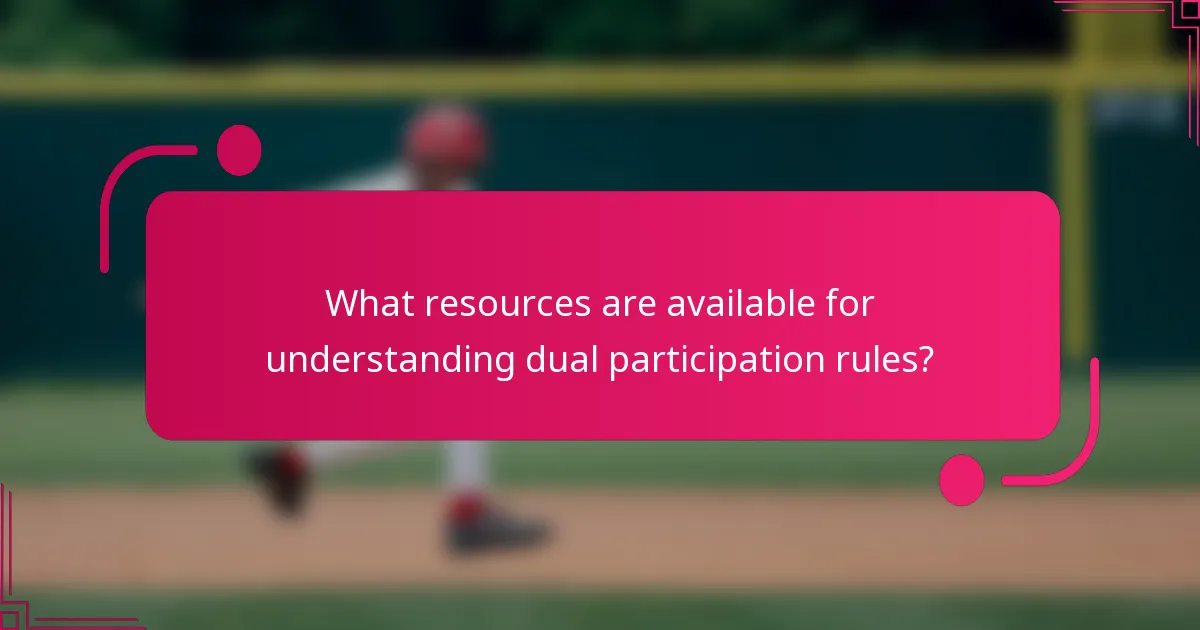 What resources are available for understanding dual participation rules?